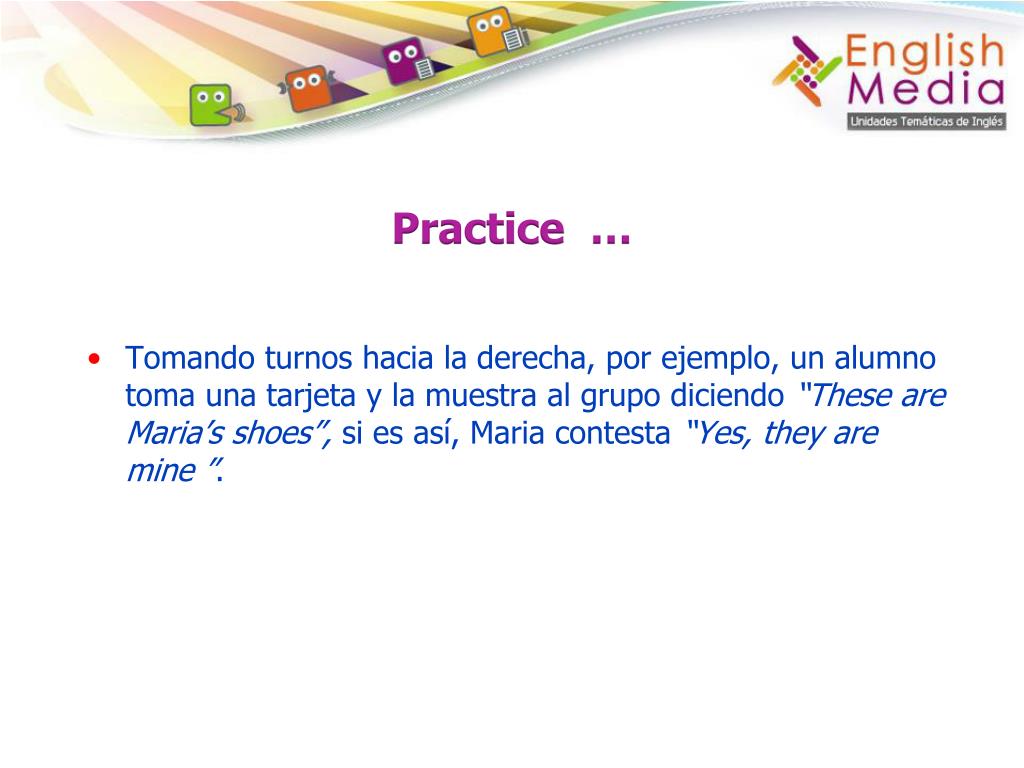 English Media
Unidades Temáticas de Inglés

Practice …

• Tomando turnos hacia la derecha, por ejemplo, un alumno toma una tarjeta y la muestra al grupo diciendo "These are Maria's shoes", si es así, Maria contesta "Yes, they are mine ".